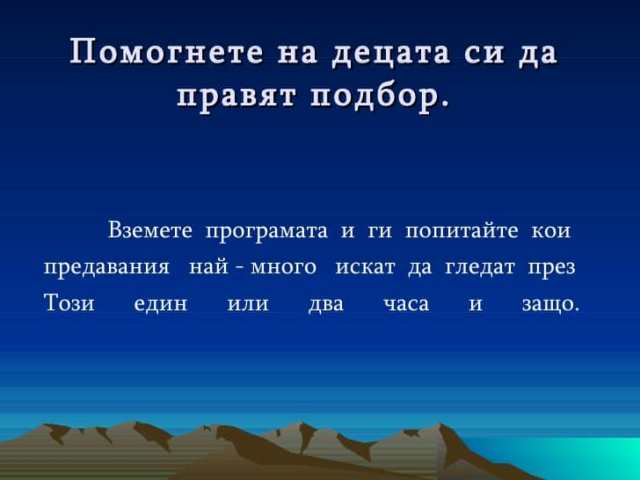 Помогнете на децата си да правят подбор.

Вземете програмата и ги попитайте кои предавания най - много искат да гледат през Този един или два часа и защо.